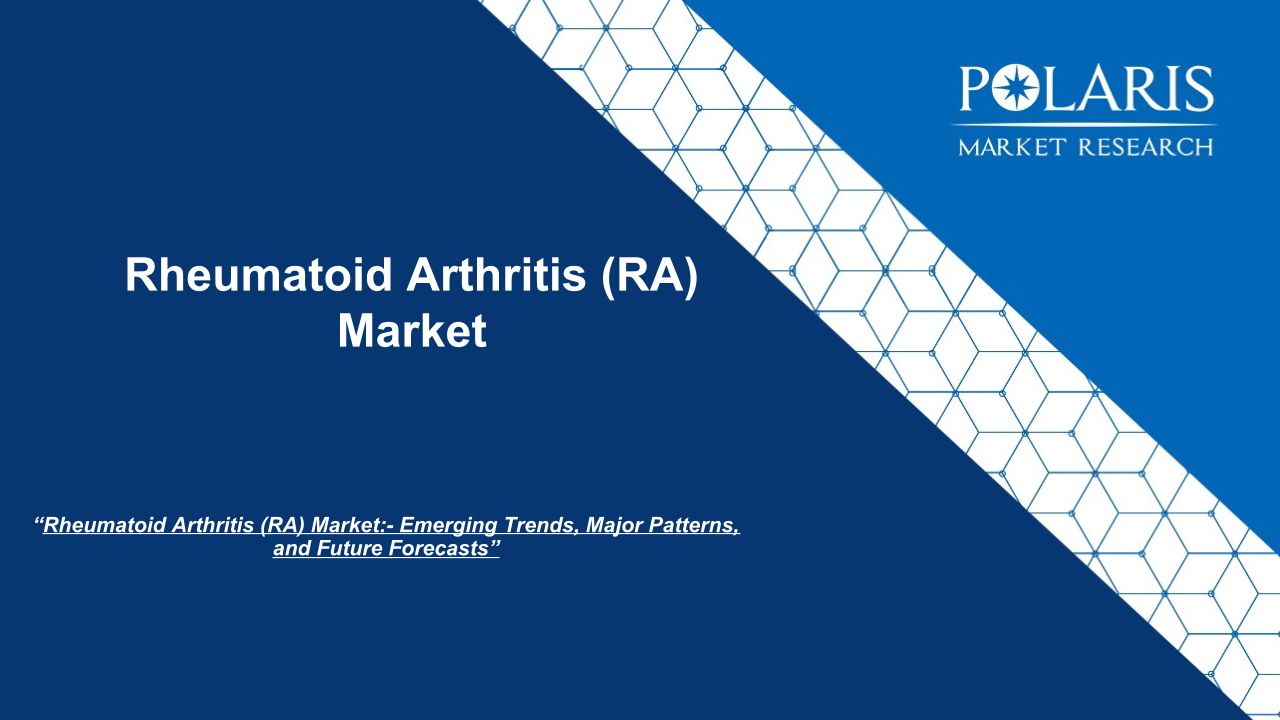 POLARIS
MARKET RESEARCH

Rheumatoid Arthritis (RA) Market

“Rheumatoid Arthritis (RA) Market:- Emerging Trends, Major Patterns, and Future Forecasts”